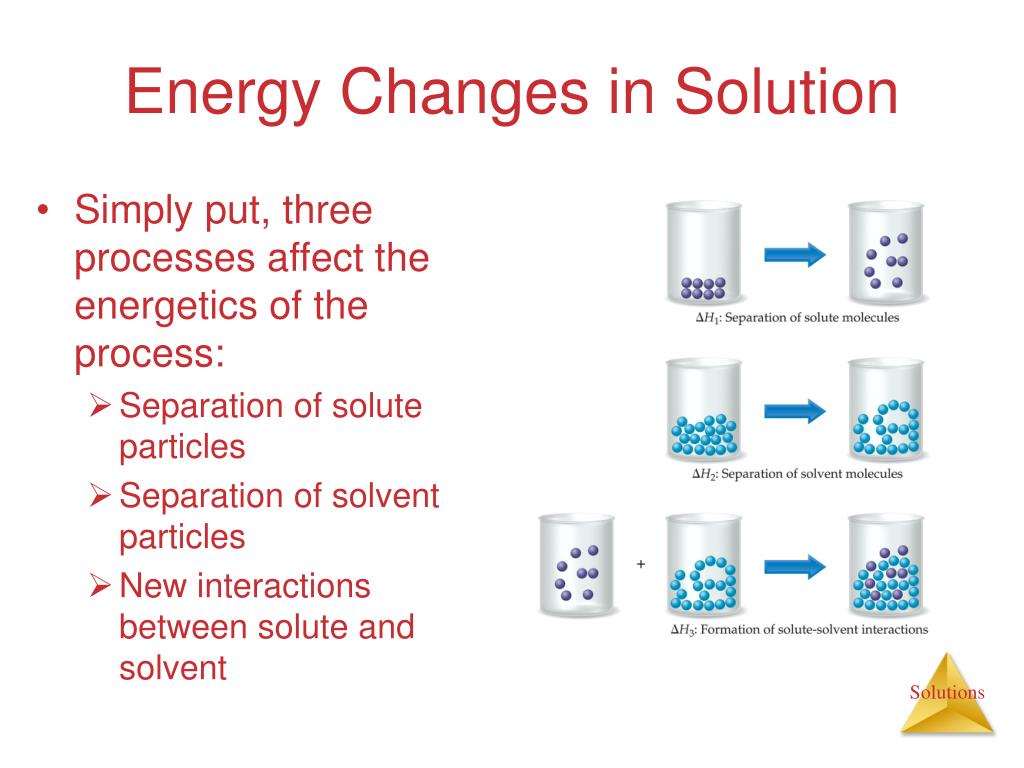 Energy Changes in Solution

• Simply put, three processes affect the energetics of the process:
  ➢ Separation of solute particles
  ➢ Separation of solvent particles
  ➢ New interactions between solute and solvent

$\Delta H_1$: Separation of solute molecules

$\Delta H_2$: Separation of solvent molecules

+

$\Delta H_3$: Formation of solute-solvent interactions

Solutions